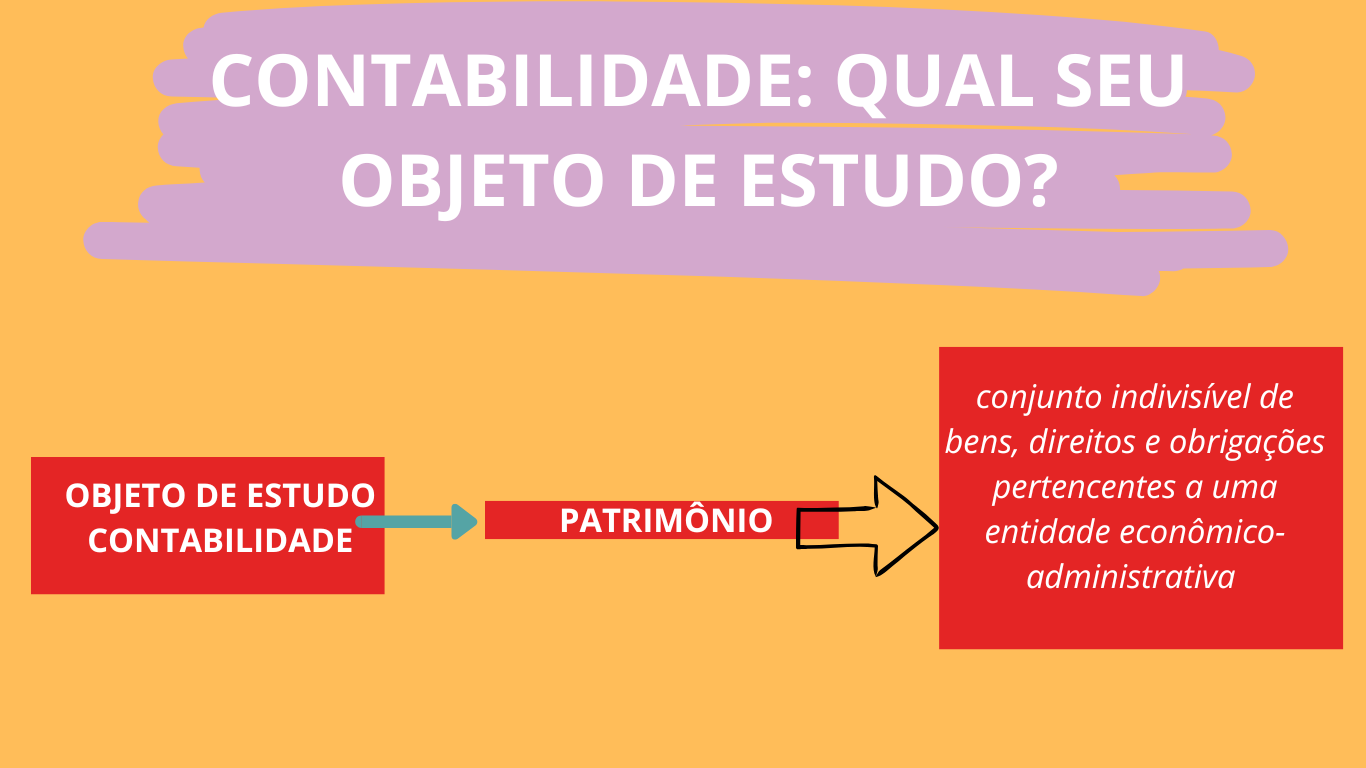 CONTABILIDADE: QUAL SEU OBJETO DE ESTUDO?

OBJETO DE ESTUDO CONTABILIDADE

PATRIMÔNIO

conjunto indivisível de bens, direitos e obrigações pertencentes a uma entidade econômico-administrativa